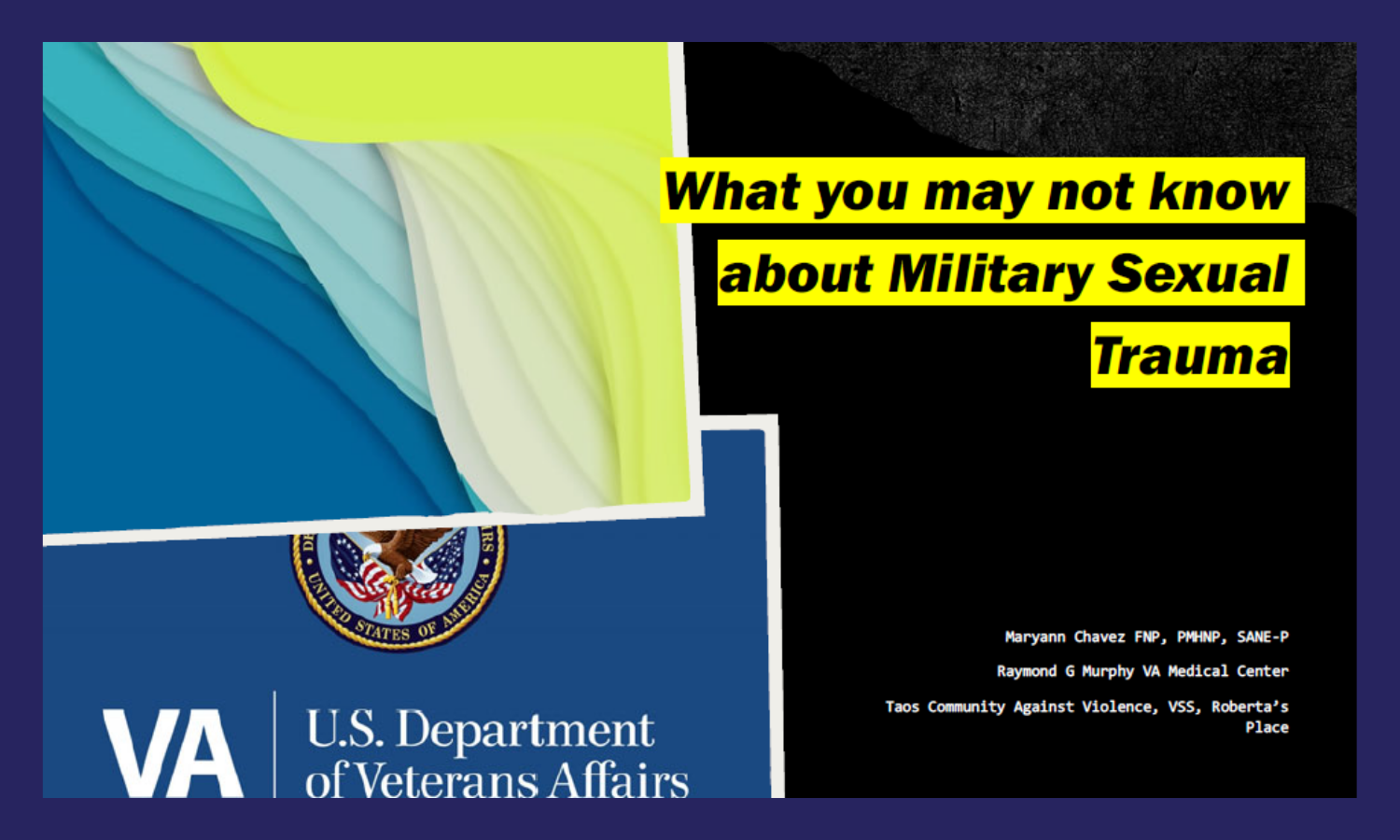 What you may not know about Military Sexual Trauma

UNITED STATES OF AMERICA

VA U.S. Department of Veterans Affairs

Maryann Chavez FNP, PMHNP, SANE-P

Raymond G Murphy VA Medical Center

Taos Community Against Violence, VSS, Roberta's Place